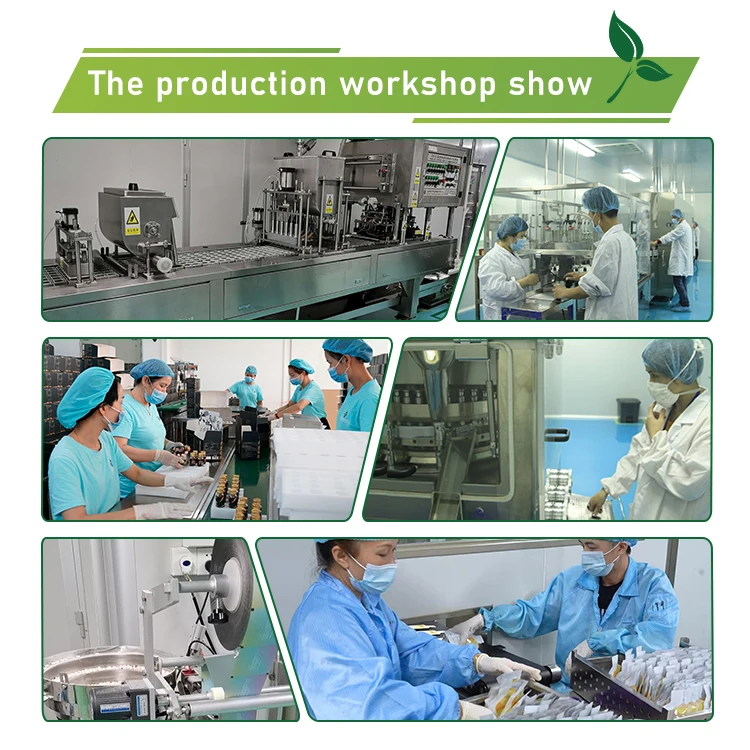 The production workshop show